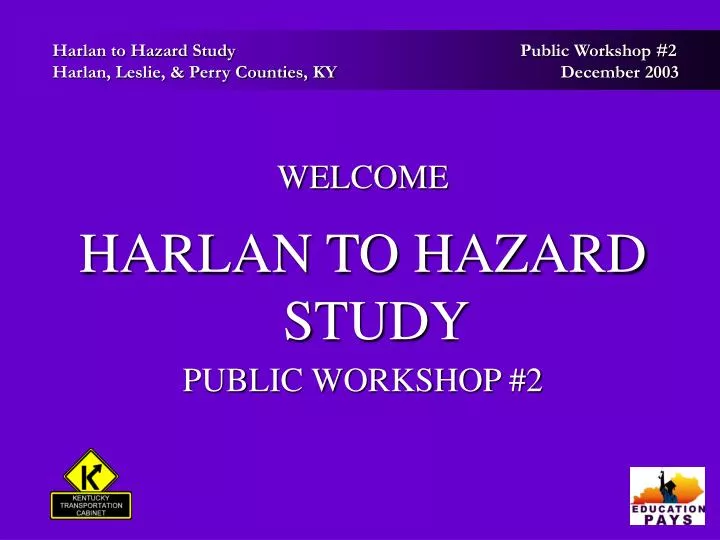 Harlan to Hazard Study
Harlan, Leslie, & Perry Counties, KY

Public Workshop #2
December 2003

WELCOME

HARLAN TO HAZARD STUDY

PUBLIC WORKSHOP #2

K
KENTUCKY TRANSPORTATION CABINET

EDUCATION PAYS